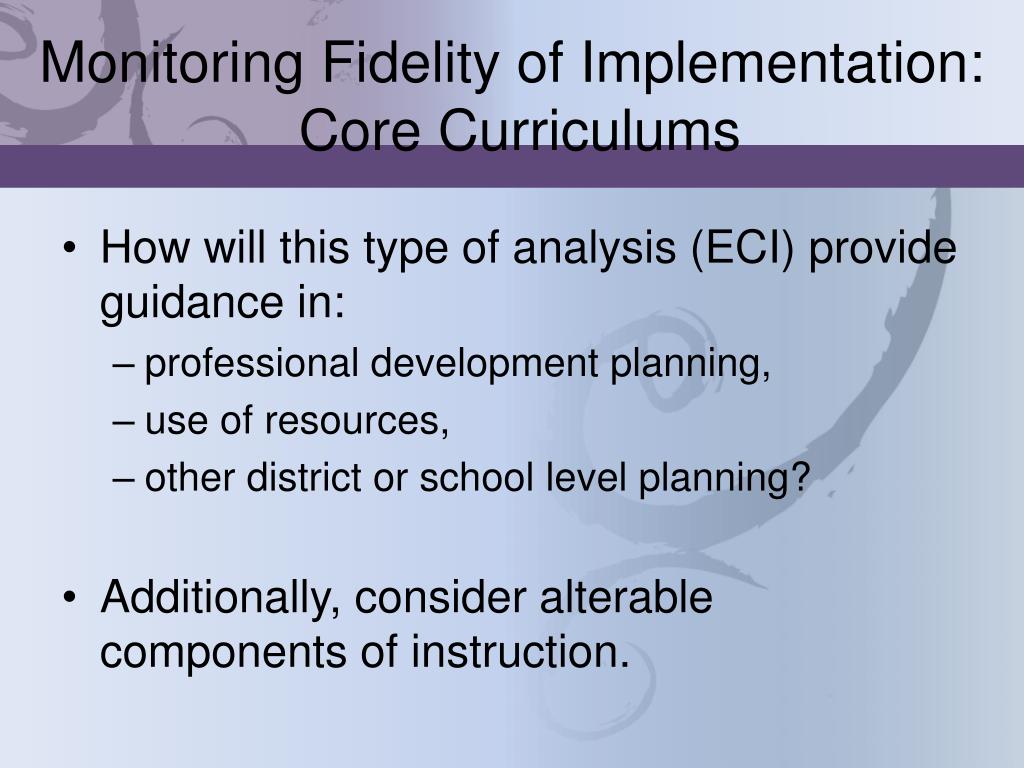 Monitoring Fidelity of Implementation: Core Curriculums

• How will this type of analysis (ECI) provide guidance in:
– professional development planning,
– use of resources,
– other district or school level planning?

• Additionally, consider alterable components of instruction.